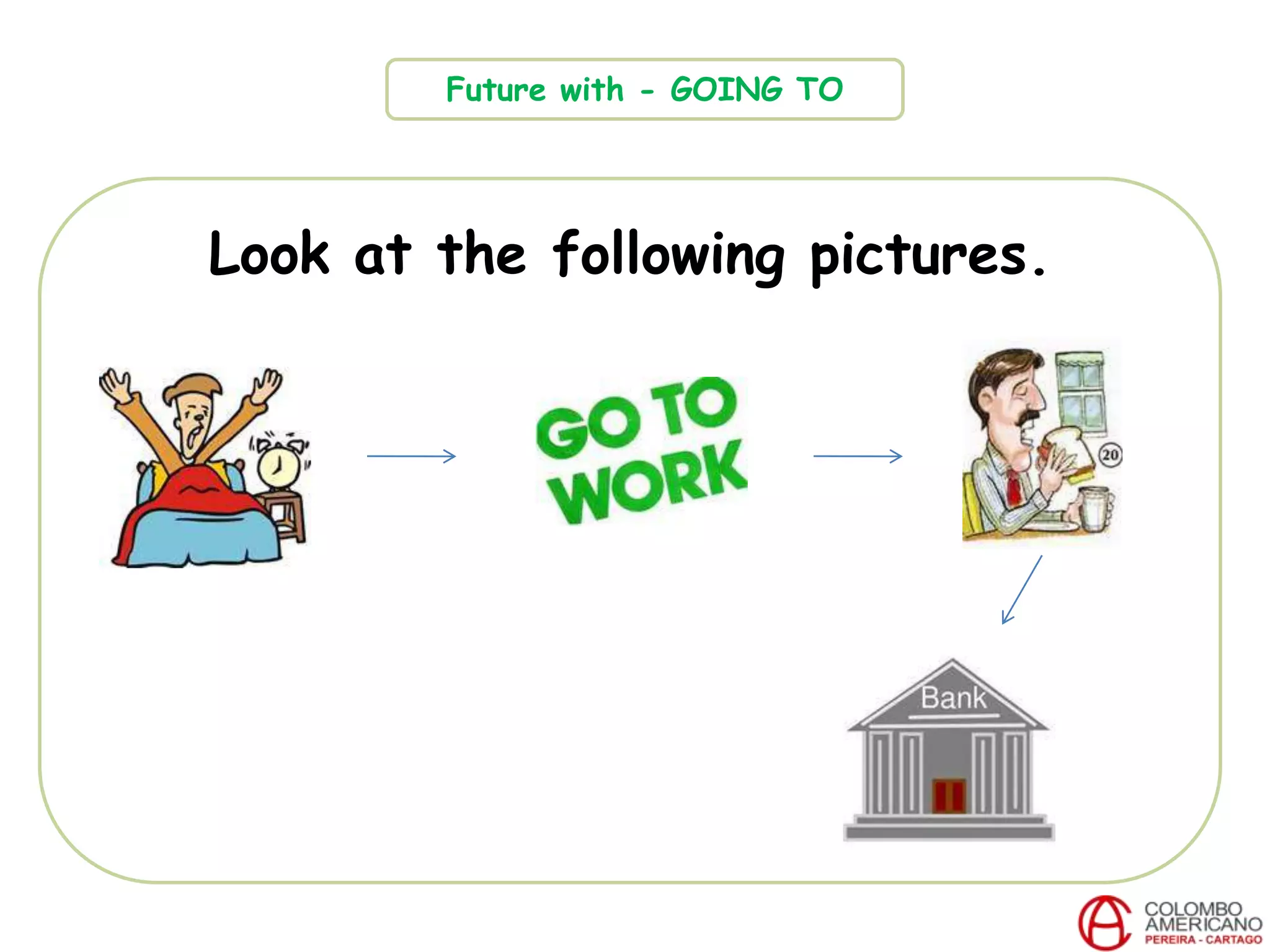 Future with - GOING TO

Look at the following pictures.

GO TO WORK

20

Bank

COLOMBO AMERICANO
PEREIRA - CARTAGO